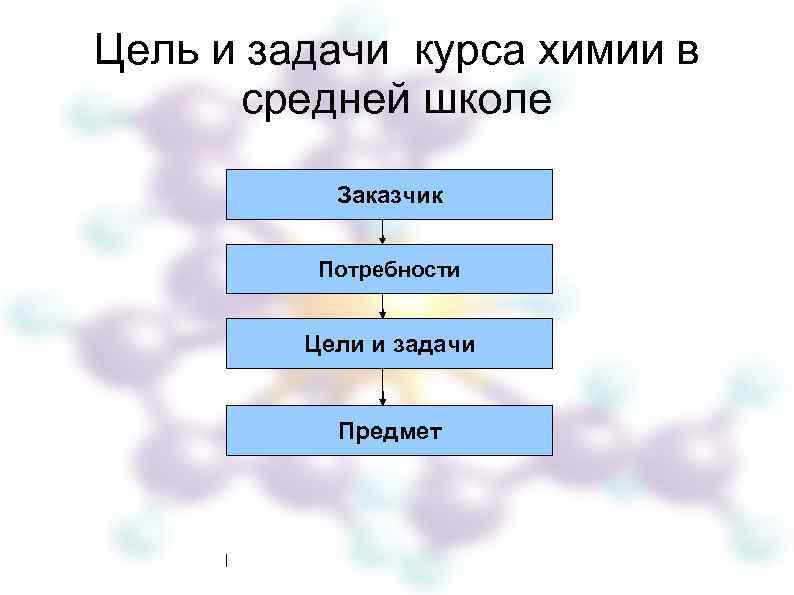 Цель и задачи курса химии в средней школе

Заказчик

Потребности

Цели и задачи

Предмет